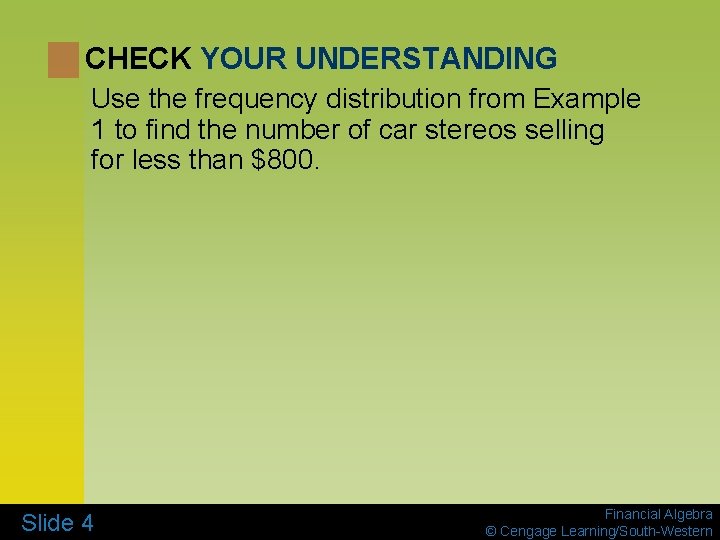 CHECK YOUR UNDERSTANDING

Use the frequency distribution from Example 1 to find the number of car stereos selling for less than $800.

Slide 4

Financial Algebra
© Cengage Learning/South-Western